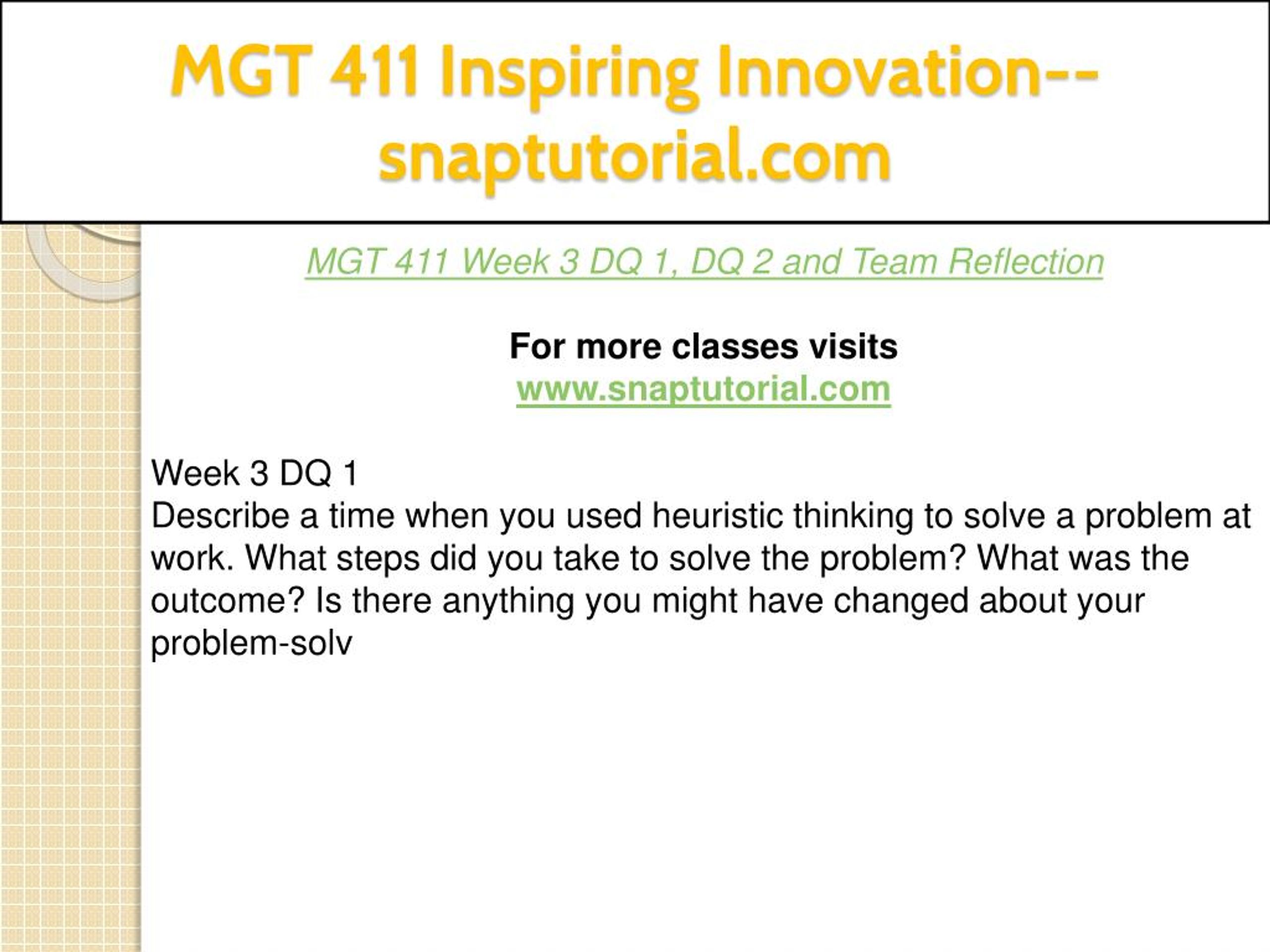 MGT 411 Inspiring Innovation--snaptutorial.com

MGT 411 Week 3 DQ 1, DQ 2 and Team Reflection

For more classes visits
www.snaptutorial.com

Week 3 DQ 1
Describe a time when you used heuristic thinking to solve a problem at work. What steps did you take to solve the problem? What was the outcome? Is there anything you might have changed about your problem-solv